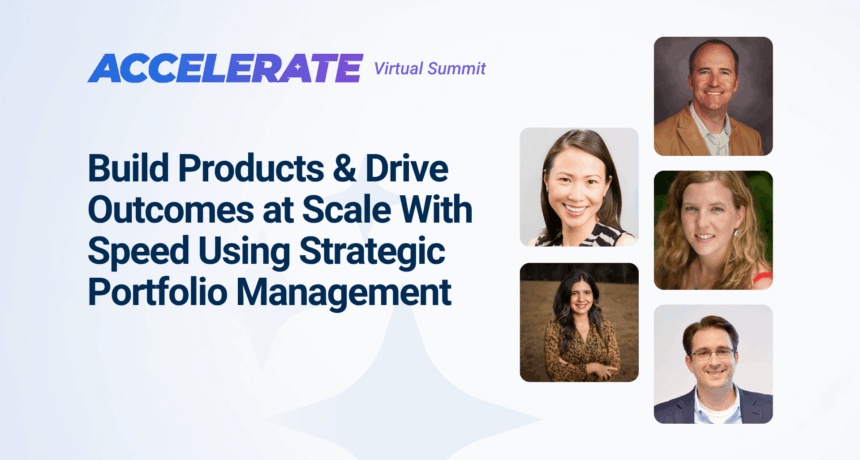 ACCELERATE Virtual Summit

Build Products & Drive Outcomes at Scale With Speed Using Strategic Portfolio Management